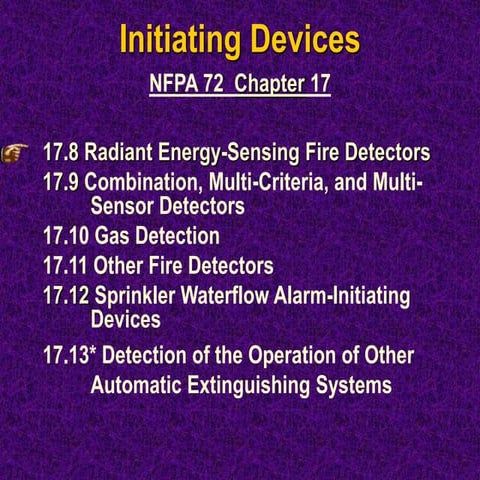 Initiating Devices

NFPA 72 Chapter 17

17.8 Radiant Energy-Sensing Fire Detectors
17.9 Combination, Multi-Criteria, and Multi-Sensor Detectors
17.10 Gas Detection
17.11 Other Fire Detectors
17.12 Sprinkler Waterflow Alarm-Initiating Devices
17.13* Detection of the Operation of Other Automatic Extinguishing Systems